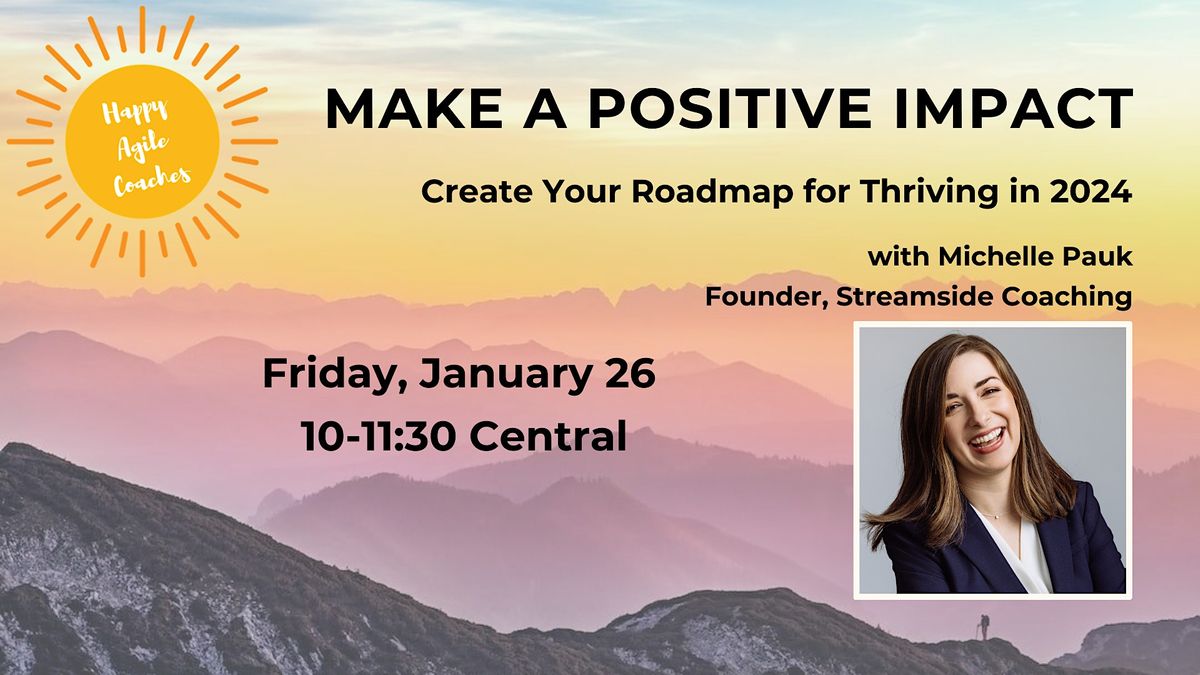 Happy Agile Coaches

MAKE A POSITIVE IMPACT

Create Your Roadmap for Thriving in 2024

with Michelle Pauk
Founder, Streamside Coaching

Friday, January 26
10-11:30 Central